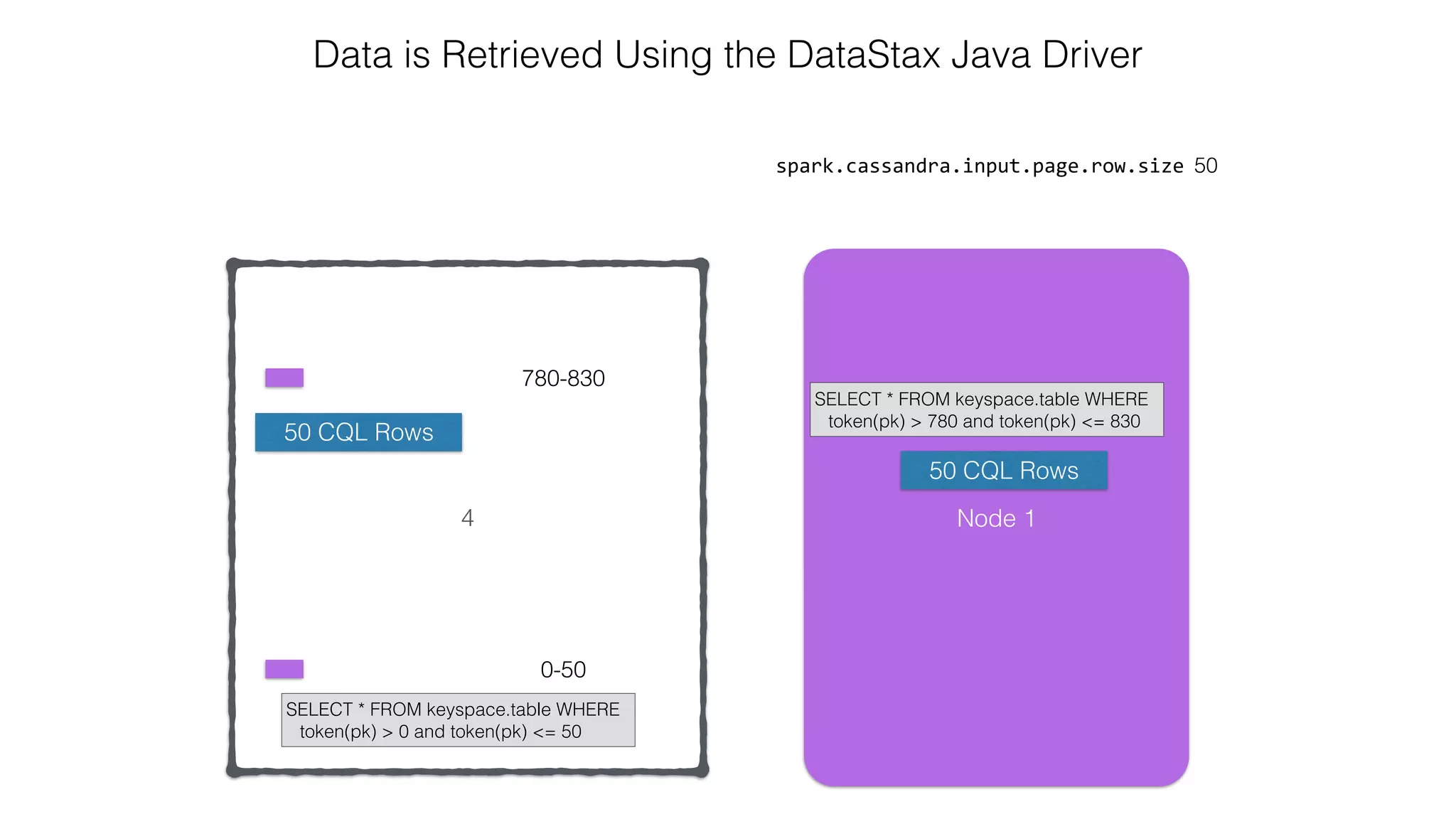 Data is Retrieved Using the DataStax Java Driver

spark.cassandra.input.page.row.size 50

780-830

50 CQL Rows

4

0-50

SELECT * FROM keyspace.table WHERE token(pk) > 0 and token(pk) <= 50

SELECT * FROM keyspace.table WHERE token(pk) > 780 and token(pk) <= 830

50 CQL Rows

Node 1